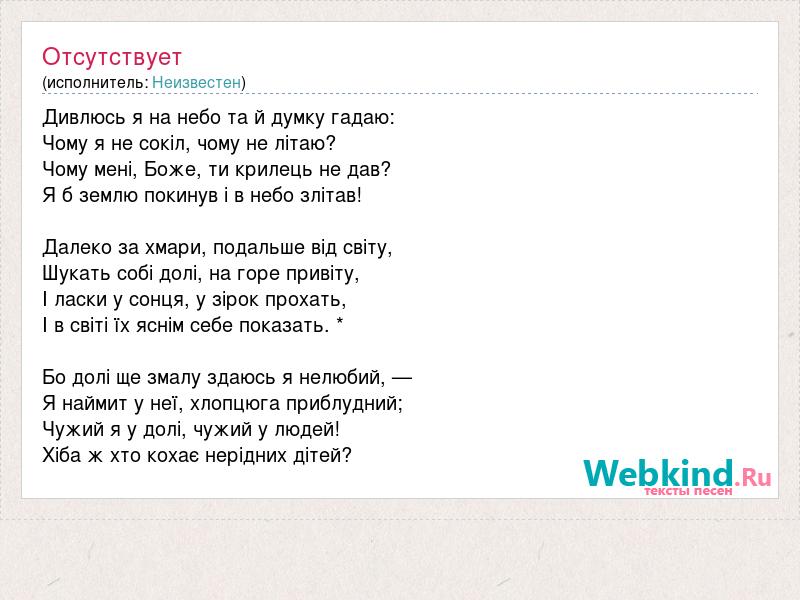 Отсутствует
(исполнитель: Неизвестен)

Дивлюсь я на небо та й думку гадаю:
Чому я не сокіл, чому не літаю?
Чому мені, Боже, ти крилець не дав?
Я б землю покинув і в небо злітав!

Далеко за хмари, подальше від світу,
Шукать собі долі, на горе привіту,
І ласки у сонця, у зірок прохать,
І в світі їх яснім себе показать. *

Бо долі ще змалу здаюсь я нелюбий, —
Я наймит у неї, хлопцюга приблудний;
Чужий я у долі, чужий у людей!
Хіба ж хто кохає нерідних дітей?

Webkind.Ru
тексты песен